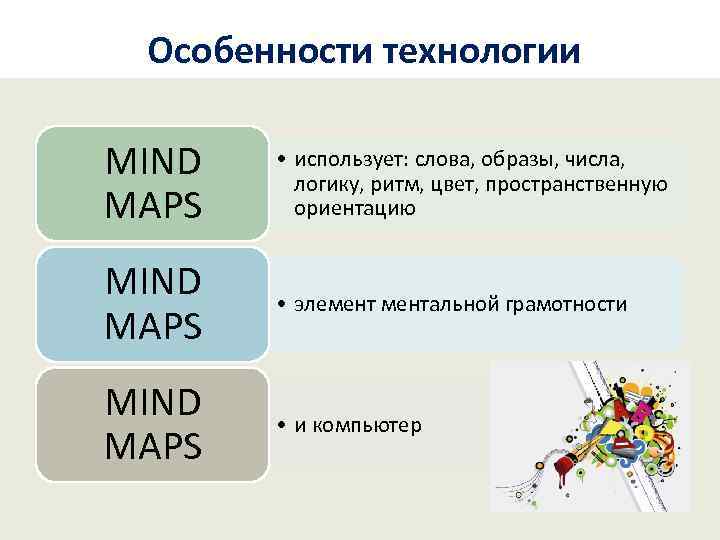 Особенности технологии

MIND MAPS

• использует: слова, образы, числа, логику, ритм, цвет, пространственную ориентацию

MIND MAPS

• элемент ментальной грамотности

MIND MAPS

• и компьютер